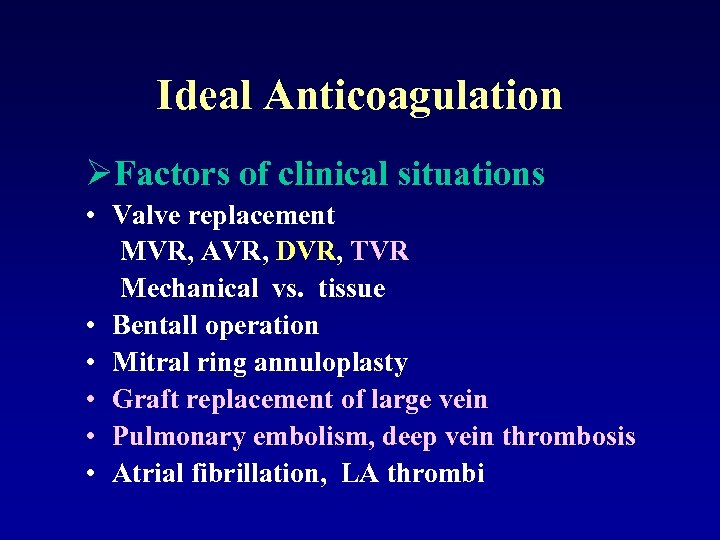 Ideal Anticoagulation

➢Factors of clinical situations

• Valve replacement
MVR, AVR, DVR, TVR
Mechanical vs. tissue
• Bentall operation
• Mitral ring annuloplasty
• Graft replacement of large vein
• Pulmonary embolism, deep vein thrombosis
• Atrial fibrillation, LA thrombi